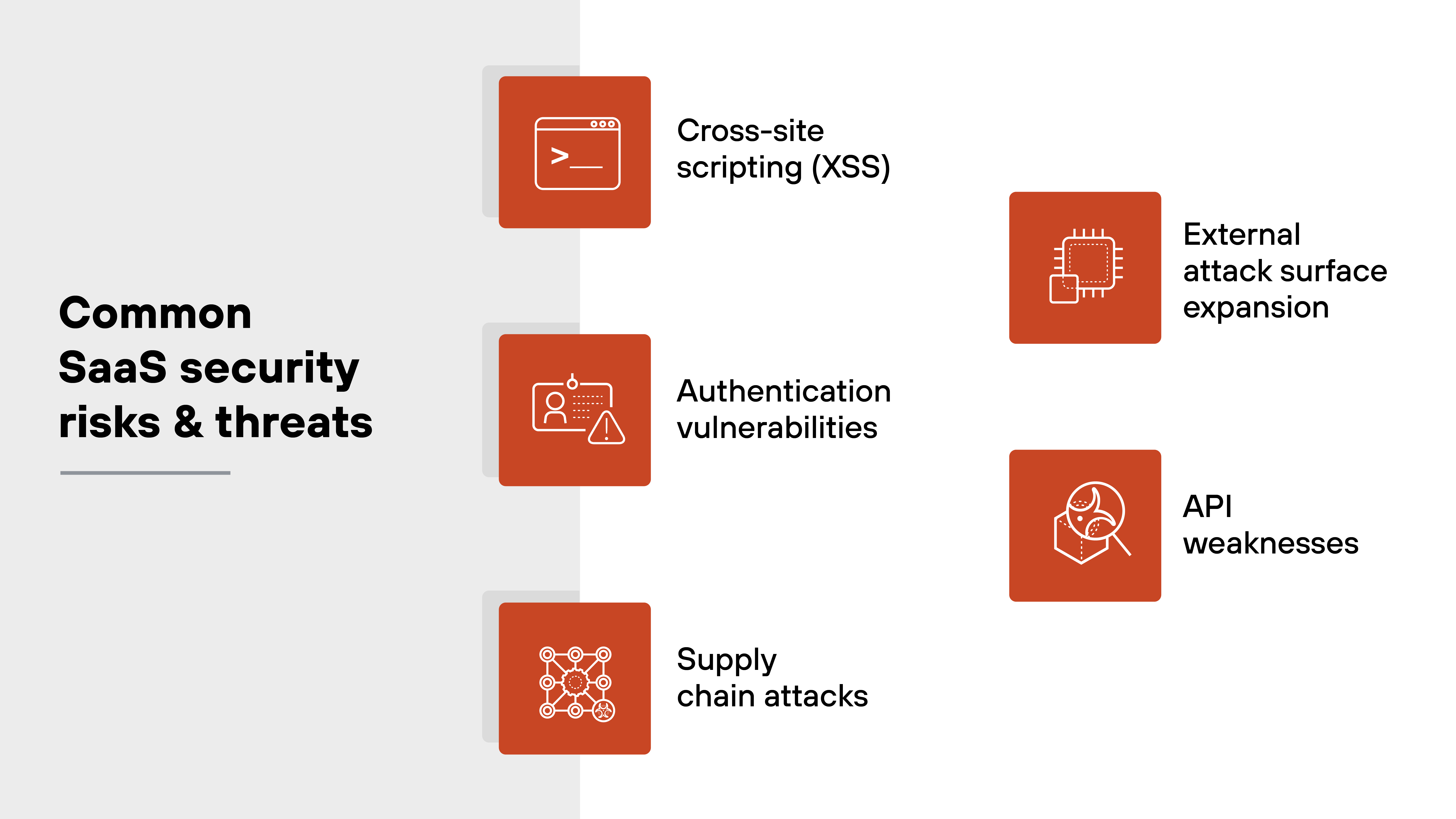 Common SaaS security risks & threats

Cross-site scripting (XSS)

Authentication vulnerabilities

Supply chain attacks

External attack surface expansion

API weaknesses